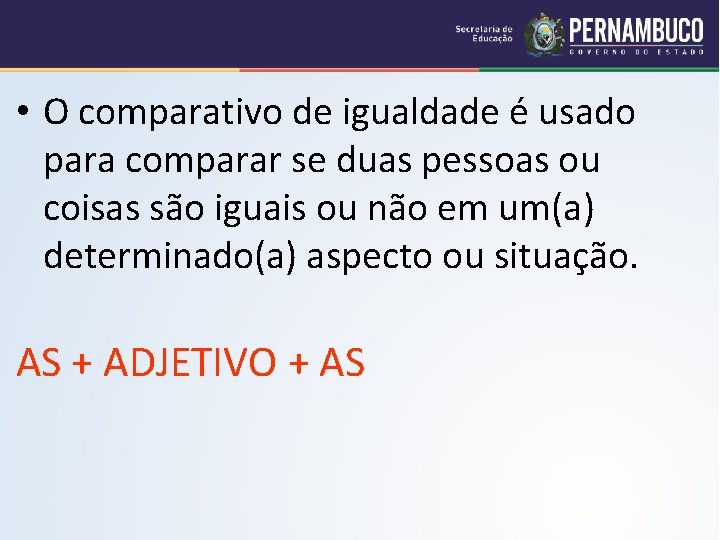 Secretaria de Educação PERNAMBUCO GOVERNO DO ESTADO

• O comparativo de igualdade é usado para comparar se duas pessoas ou coisas são iguais ou não em um(a) determinado(a) aspecto ou situação.

AS + ADJETIVO + AS